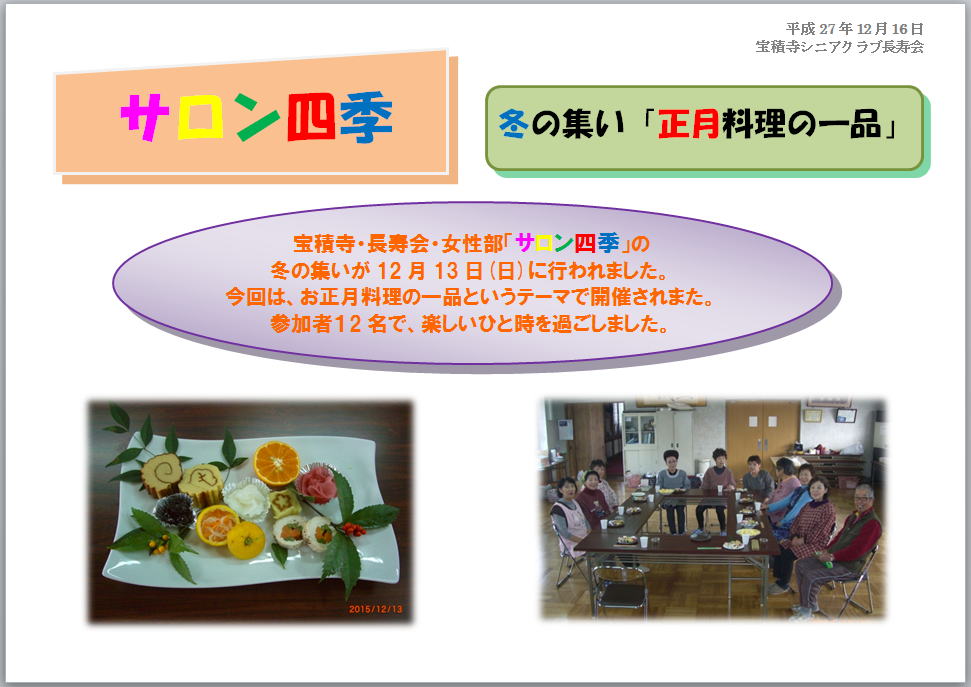 平成 27 年 12 月 16 日
宝積寺シニアクラブ長寿会

サロン四季

冬の集い「正月料理の一品」

宝積寺・長寿会・女性部「サロン四季」の
冬の集いが 12 月 13 日（日）に行われました。
今回は、お正月料理の一品というテーマで開催されまた。
参加者12 名で、楽しいひと時を過ごしました。

2015/12/13